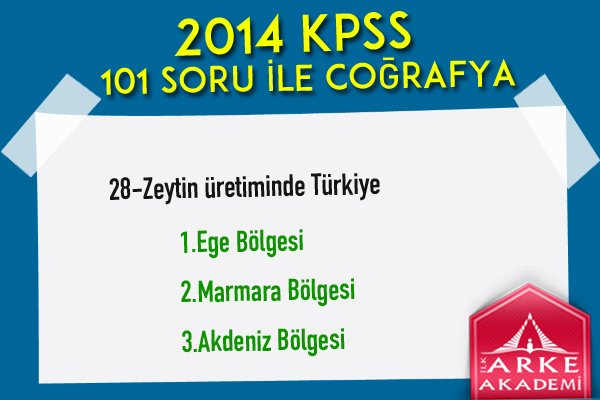 2014 KPSS
101 SORU İLE COĞRAFYA

28-Zeytin üretiminde Türkiye

1.Ege Bölgesi

2.Marmara Bölgesi

3.Akdeniz Bölgesi

İLK ARKE AKADEMİ